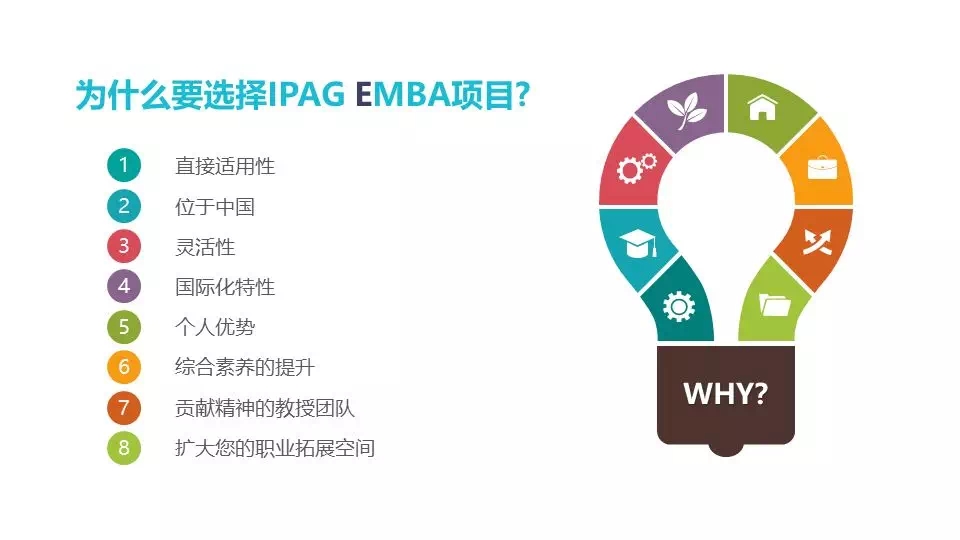 为什么要选择IPAG EMBA项目?

1 直接适用性
2 位于中国
3 灵活性
4 国际化特性
5 个人优势
6 综合素养的提升
7 贡献精神的教授团队
8 扩大您的职业拓展空间

WHY?